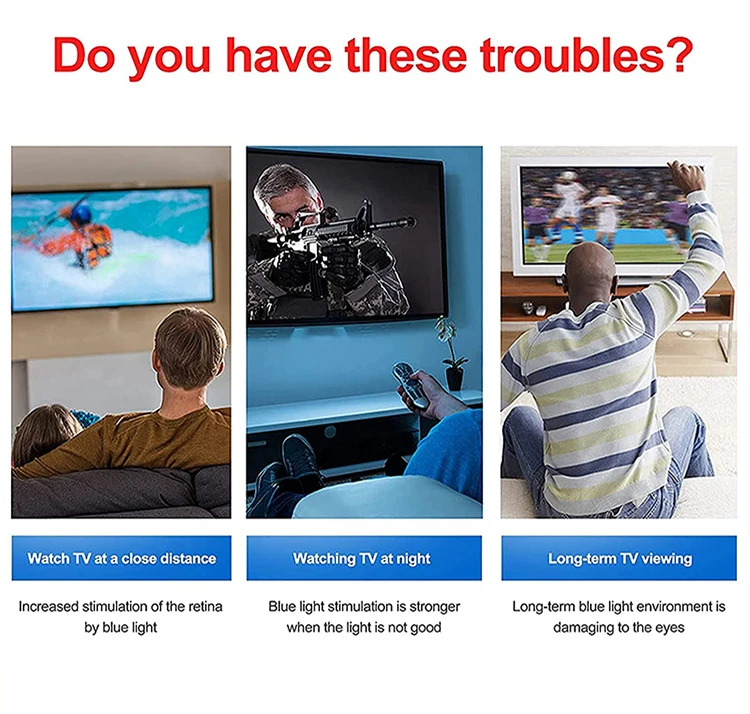 Do you have these troubles?

Watch TV at a close distance

Increased stimulation of the retina by blue light

Watching TV at night

Blue light stimulation is stronger when the light is not good

Long-term TV viewing

Long-term blue light environment is damaging to the eyes